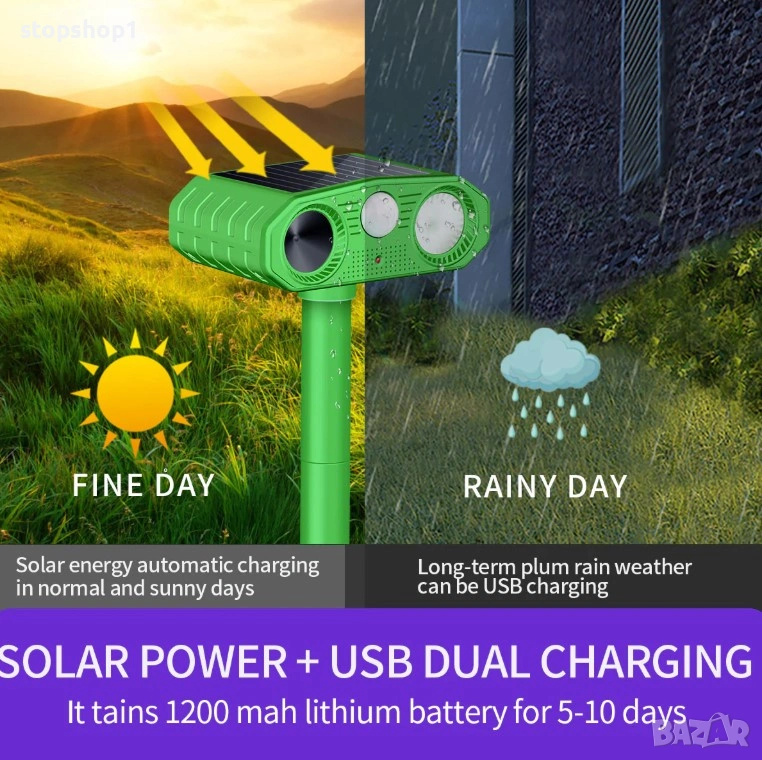 FINE DAY

RAINY DAY

Solar energy automatic charging in normal and sunny days

Long-term plum rain weather can be USB charging

SOLAR POWER + USB DUAL CHARGING

It tains 1200 mah lithium battery for 5-10 days

stopshop1

BAZAR